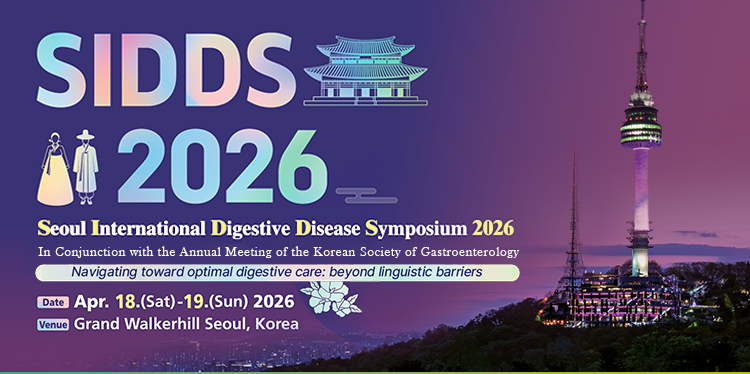 SIDDS
2026

Seoul International Digestive Disease Symposium 2026

In Conjunction with the Annual Meeting of the Korean Society of Gastroenterology

Navigating toward optimal digestive care: beyond linguistic barriers

Date Apr. 18.(Sat)-19.(Sun) 2026

Venue Grand Walkerhill Seoul, Korea